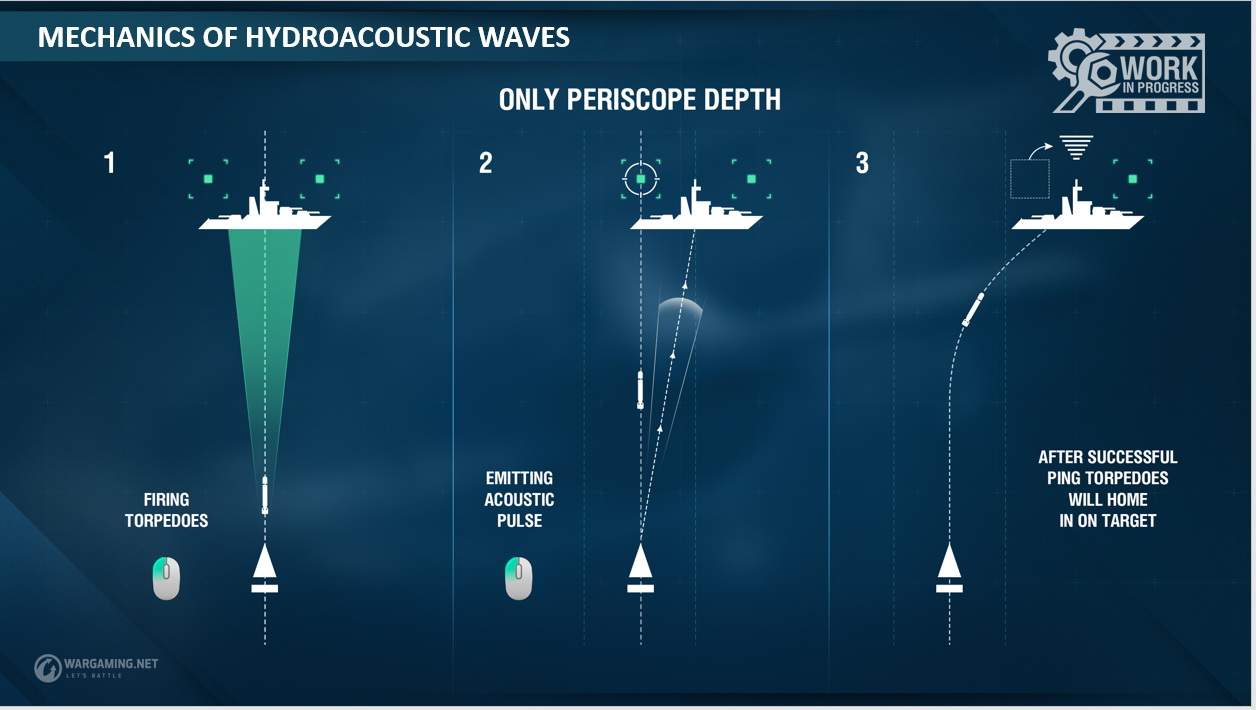 MECHANICS OF HYDROACOUSTIC WAVES

WORK IN PROGRESS

ONLY PERISCOPE DEPTH

1

FIRING TORPEDOES

2

EMITTING ACOUSTIC PULSE

3

AFTER SUCCESSFUL PING TORPEDOES WILL HOME IN ON TARGET

WARGAMING.NET
LET'S BATTLE